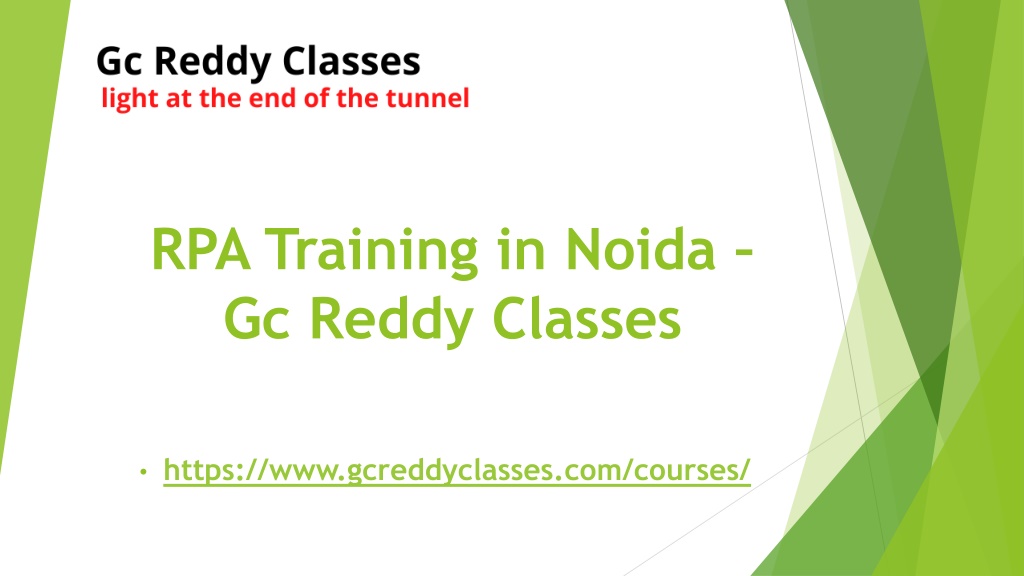 Gc Reddy Classes
light at the end of the tunnel

RPA Training in Noida – Gc Reddy Classes

• https://www.gcreddyclasses.com/courses/